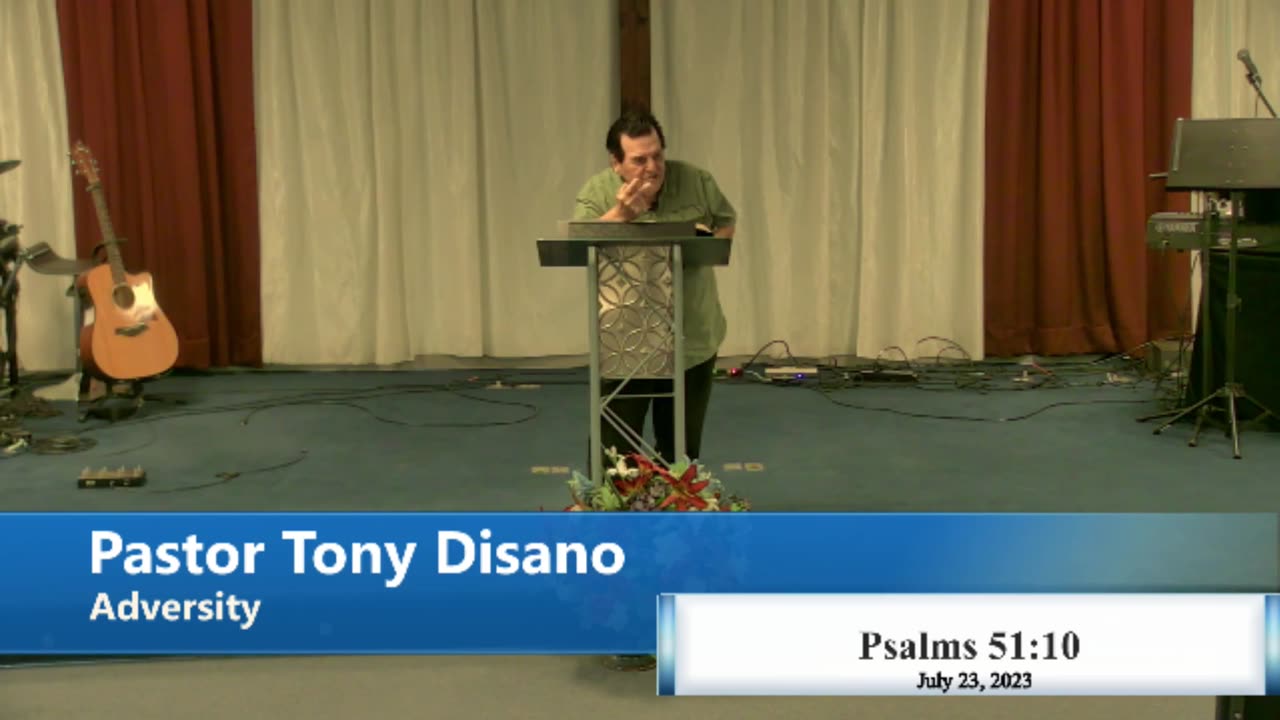 Pastor Tony Disano
Adversity

Psalms 51:10
July 23, 2023